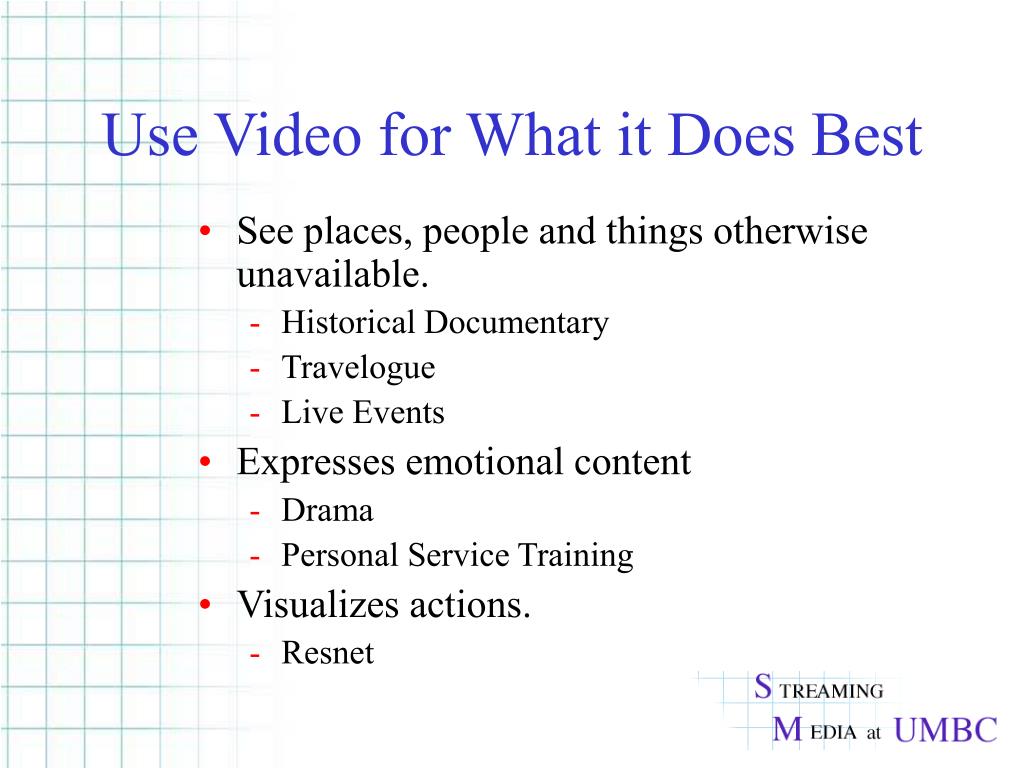 Use Video for What it Does Best

• See places, people and things otherwise unavailable.
- Historical Documentary
- Travelogue
- Live Events
• Expresses emotional content
- Drama
- Personal Service Training
• Visualizes actions.
- Resnet

S TREAMING
M EDIA at UMBC